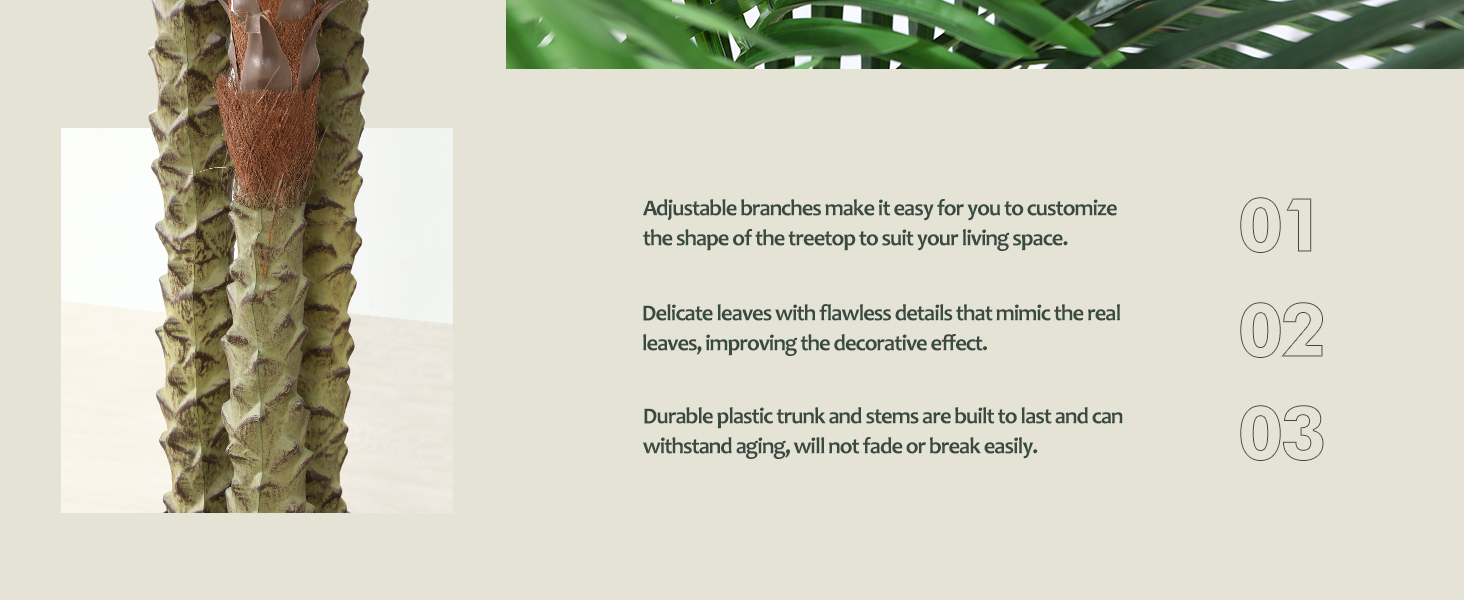 Adjustable branches make it easy for you to customize the shape of the treetop to suit your living space.

01

Delicate leaves with flawless details that mimic the real leaves, improving the decorative effect.

02

Durable plastic trunk and stems are built to last and can withstand aging, will not fade or break easily.

03